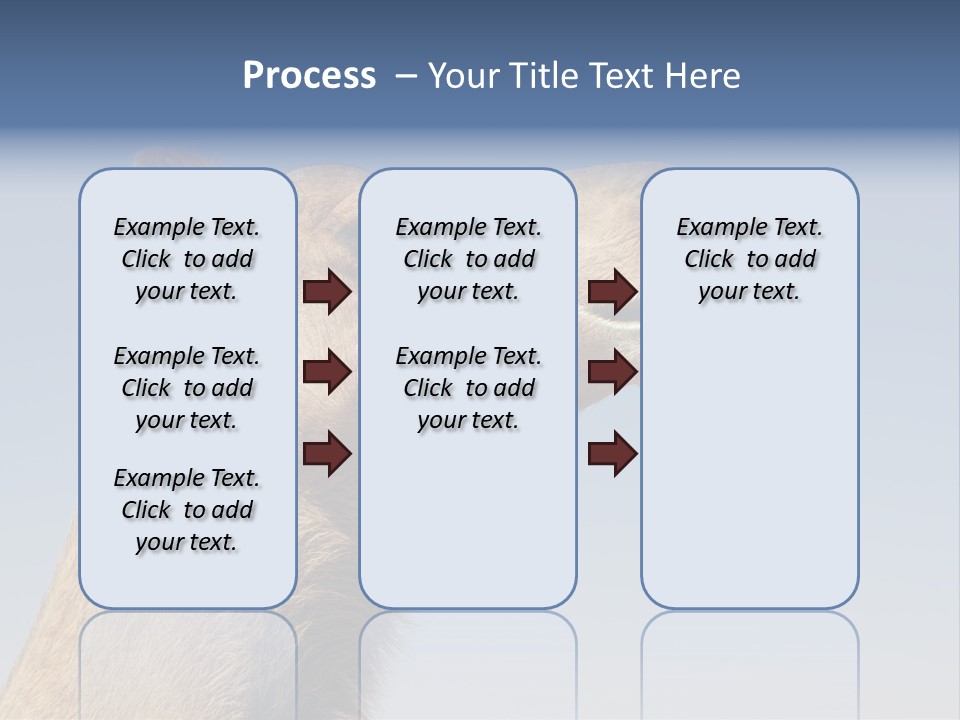 Process – Your Title Text Here

Example Text. Click to add your text.

Example Text. Click to add your text.

Example Text. Click to add your text.

Example Text. Click to add your text.

Example Text. Click to add your text.

Example Text. Click to add your text.